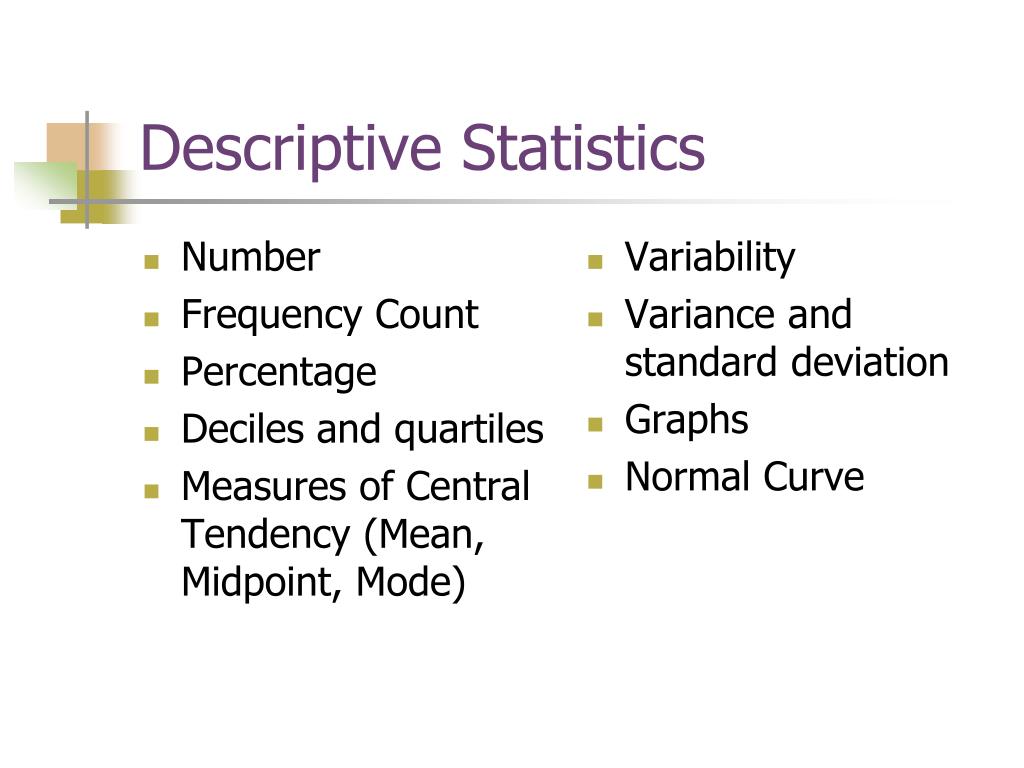 Descriptive Statistics

- Number
- Frequency Count
- Percentage
- Deciles and quartiles
- Measures of Central Tendency (Mean, Midpoint, Mode)

- Variability
- Variance and standard deviation
- Graphs
- Normal Curve